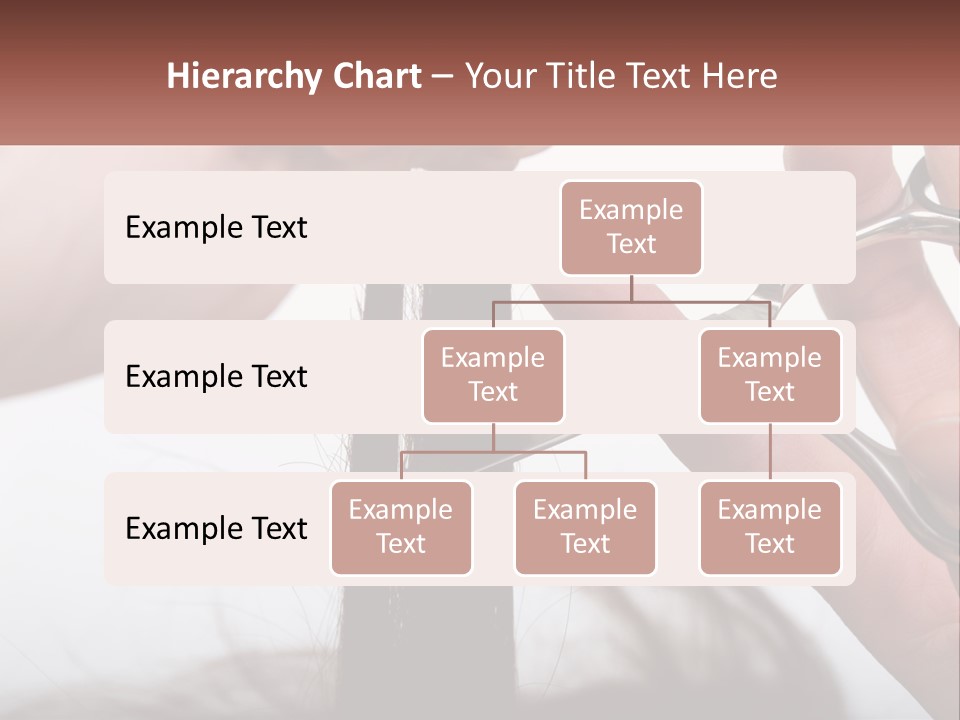 Hierarchy Chart – Your Title Text Here

Example Text

Example Text

Example Text

Example Text

Example Text

Example Text

Example Text

Example Text

Example Text